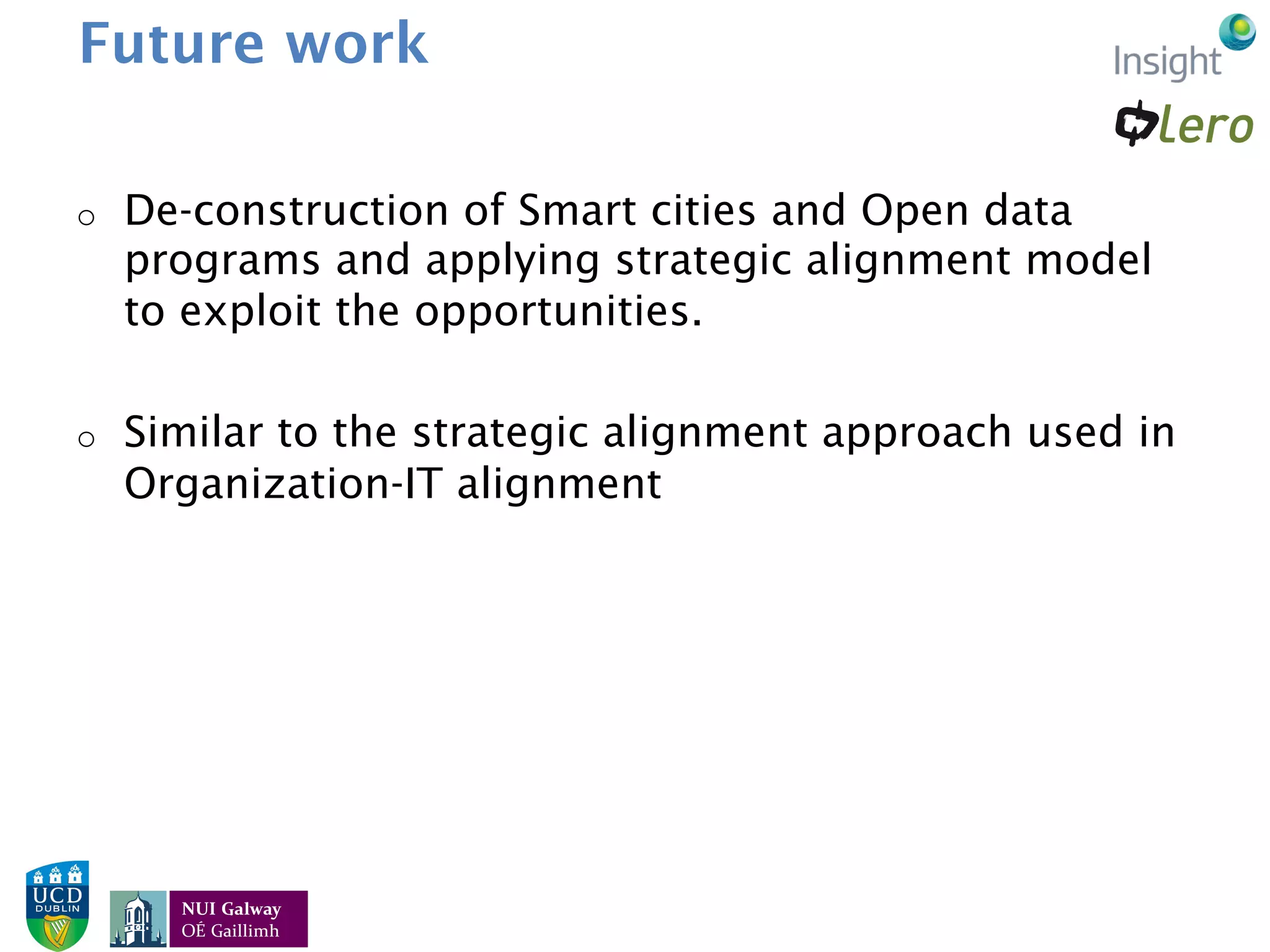 Future work

Insight

lero

o De-construction of Smart cities and Open data programs and applying strategic alignment model to exploit the opportunities.

o Similar to the strategic alignment approach used in Organization-IT alignment

UCD DUBLIN

NUI Galway
OÉ Gaillimh